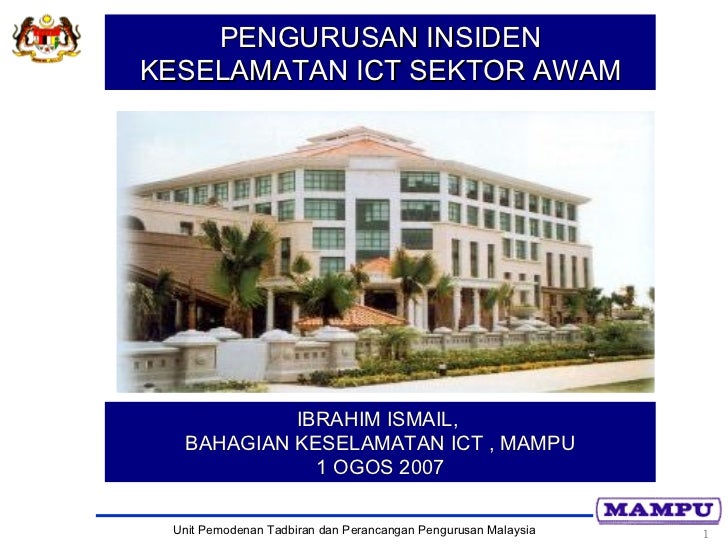 PENGURUSAN INSIDEN KESELAMATAN ICT SEKTOR AWAM

IBRAHIM ISMAIL,
BAHAGIAN KESELAMATAN ICT , MAMPU
1 OGOS 2007

MAMPU

Unit Pemodenan Tadbiran dan Perancangan Pengurusan Malaysia

1